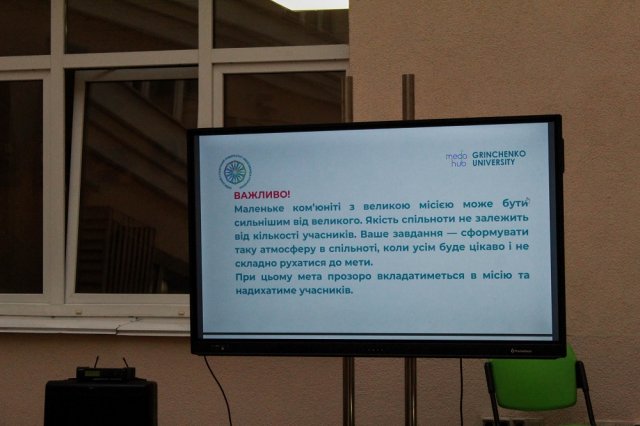 media hub GRINCHENKO UNIVERSITY

ВАЖЛИВО!
Маленьке ком'юніті з великою місією може бути сильнішим від великого. Якість спільноти не залежить від кількості учасників. Ваше завдання — сформувати таку атмосферу в спільноті, коли усім буде цікаво і не складно рухатися до мети.
При цьому мета прозоро вкладатиметься в місію та надихатиме учасників.